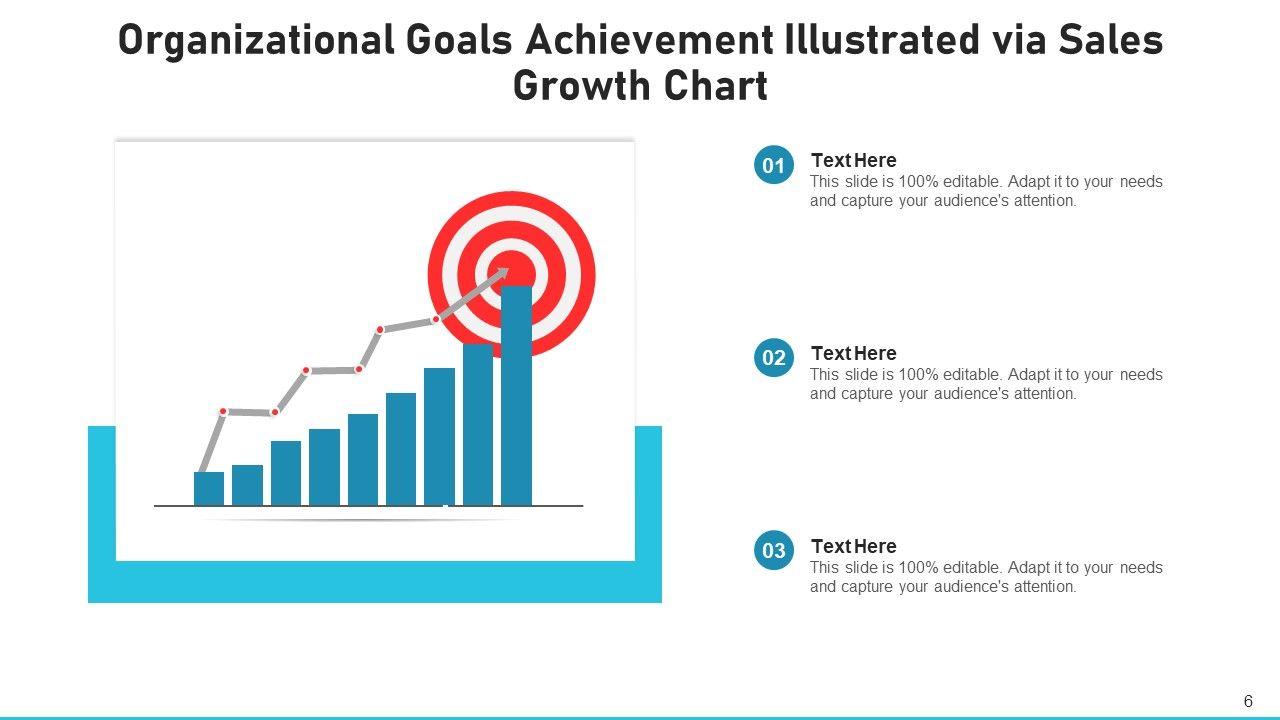 Organizational Goals Achievement Illustrated via Sales Growth Chart

01

Text Here

This slide is 100% editable. Adapt it to your needs and capture your audience's attention.

02

Text Here

This slide is 100% editable. Adapt it to your needs and capture your audience's attention.

03

Text Here

This slide is 100% editable. Adapt it to your needs and capture your audience's attention.

6